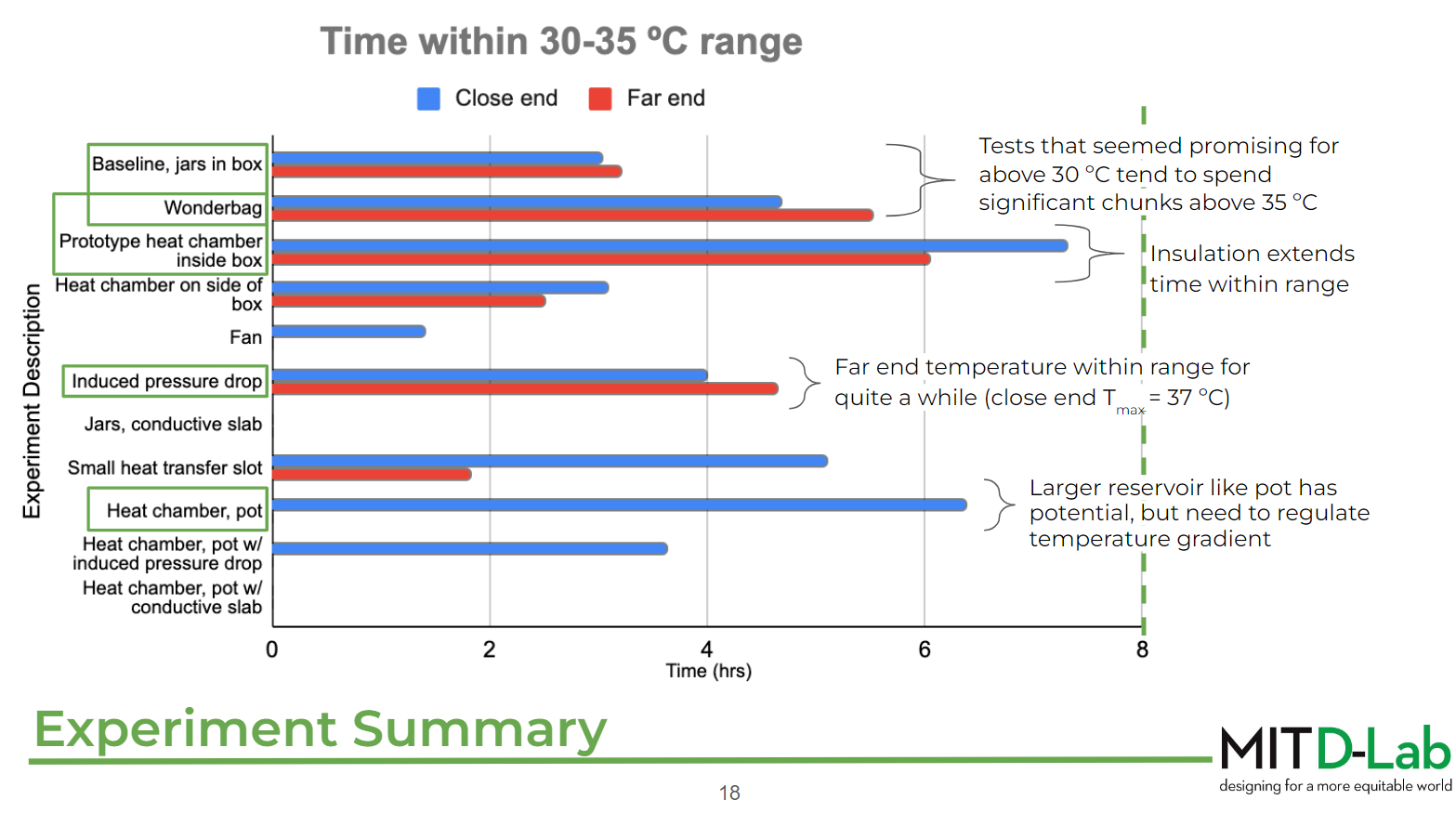 Time within 30-35 ºC range

Close end   Far end

Experiment Description

Baseline, jars in box
Wonderbag
Prototype heat chamber inside box
Heat chamber on side of box
Fan
Induced pressure drop
Jars, conductive slab
Small heat transfer slot
Heat chamber, pot
Heat chamber, pot w/ induced pressure drop
Heat chamber, pot w/ conductive slab

0 2 4 6 8
Time (hrs)

Tests that seemed promising for above 30 °C tend to spend significant chunks above 35 °C

Insulation extends time within range

Far end temperature within range for quite a while (close end $T_{max}$ = 37 °C)

Larger reservoir like pot has potential, but need to regulate temperature gradient

Experiment Summary

18

MIT D-Lab
designing for a more equitable world